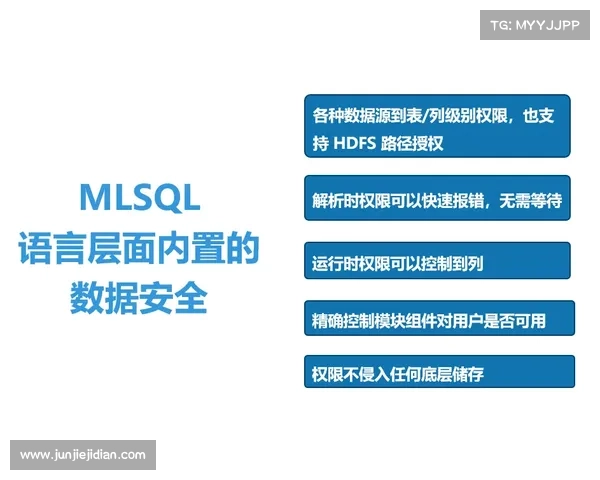 TG: MYYJJPP

MLSQL
语言层面内置的
数据安全

各种数据源到表/列级别权限，也支持 HDFS 路径授权

解析时权限可以快速报错，无需等待

运行时权限可以控制到列

精确控制模块组件对用户是否可用

权限不侵入任何底层储存

www.junjiejidian.com